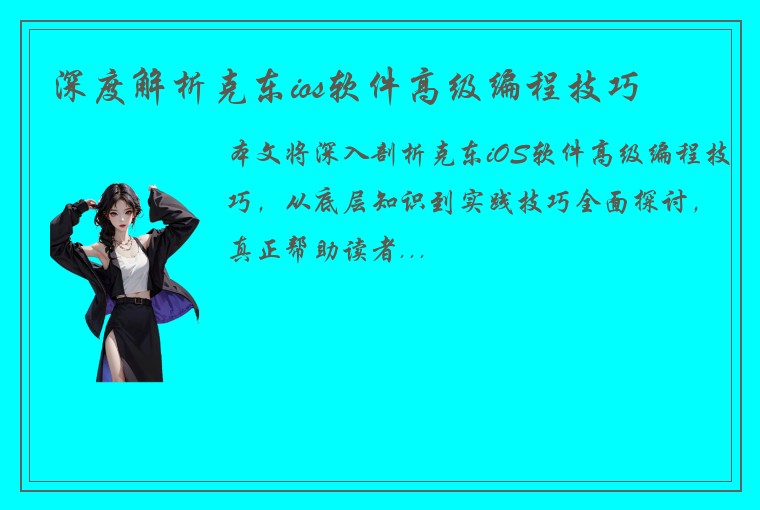 深度解析克东ios软件高级编程技巧

本文将深入剖析克东iOS软件高级编程技巧，从底层知识到实践技巧全面探讨，真正帮助读者...